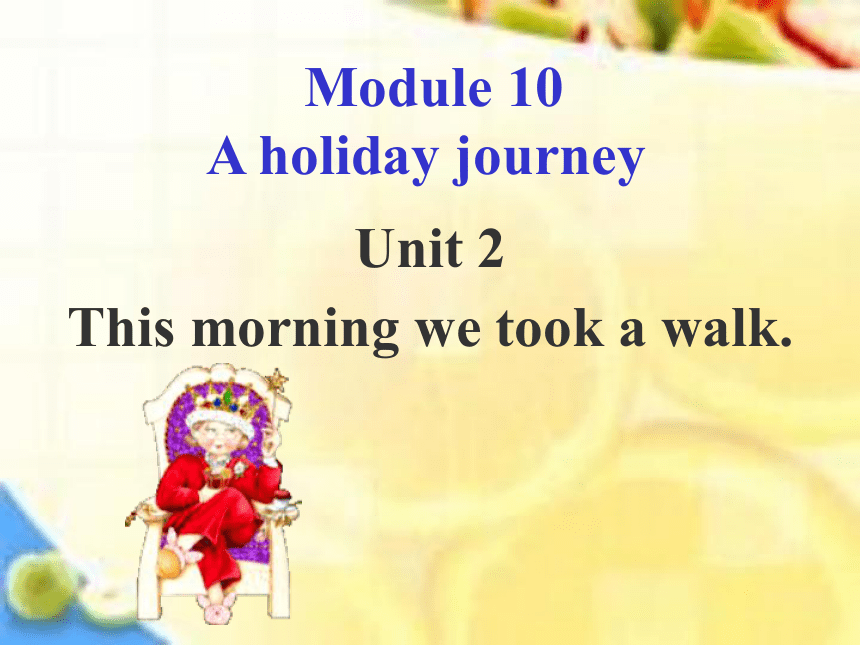 Module 10
A holiday journey

Unit 2
This morning we took a walk.